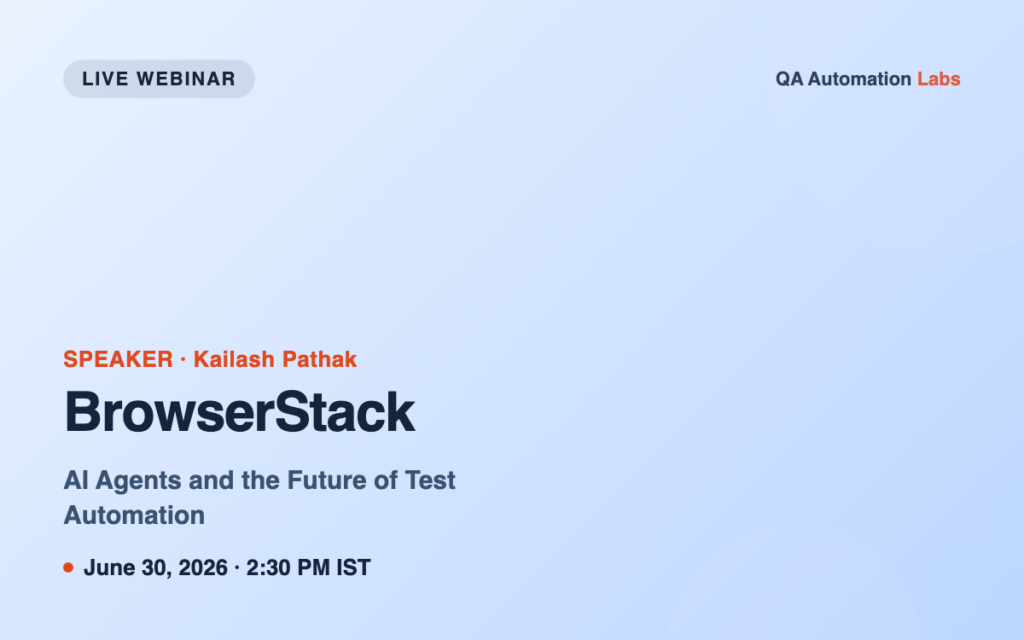 LIVE WEBINAR

QA Automation Labs

SPEAKER · Kailash Pathak

BrowserStack

AI Agents and the Future of Test Automation

June 30, 2026 · 2:30 PM IST